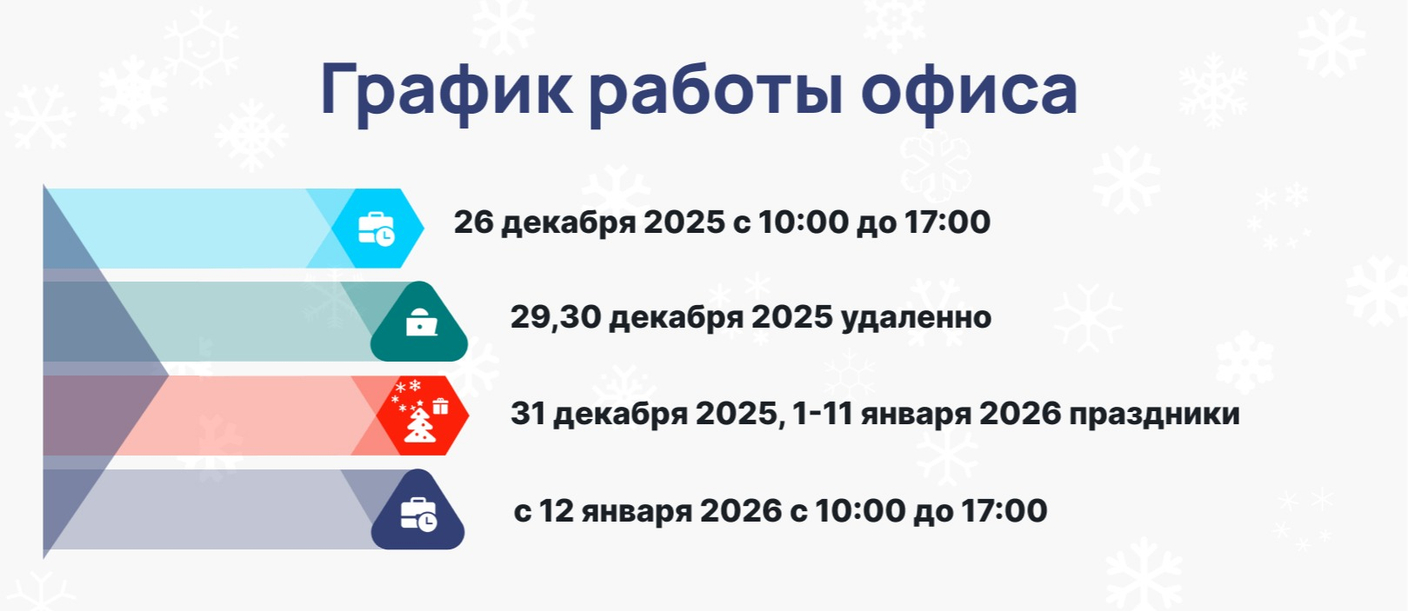 График работы офиса

26 декабря 2025 с 10:00 до 17:00

29,30 декабря 2025 удаленно

31 декабря 2025, 1-11 января 2026 праздники

с 12 января 2026 с 10:00 до 17:00